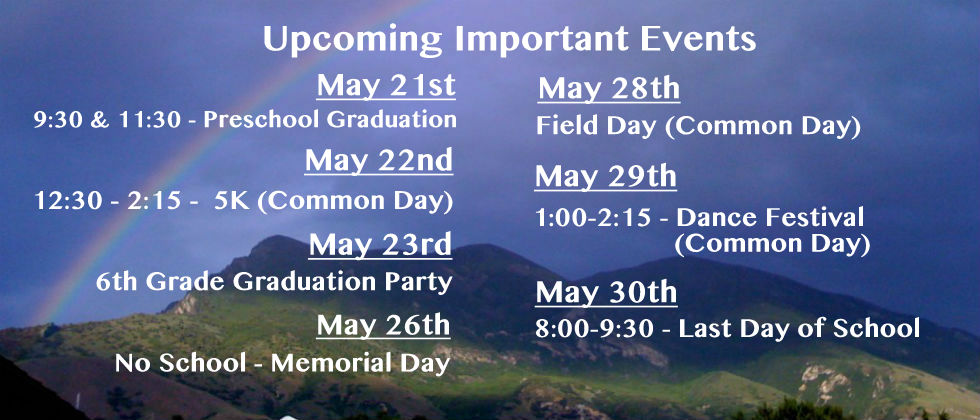 Upcoming Important Events

May 21st
9:30 & 11:30 - Preschool Graduation

May 22nd
12:30 - 2:15 - 5K (Common Day)

May 23rd
6th Grade Graduation Party

May 26th
No School - Memorial Day

May 28th
Field Day (Common Day)

May 29th
1:00-2:15 - Dance Festival (Common Day)

May 30th
8:00-9:30 - Last Day of School